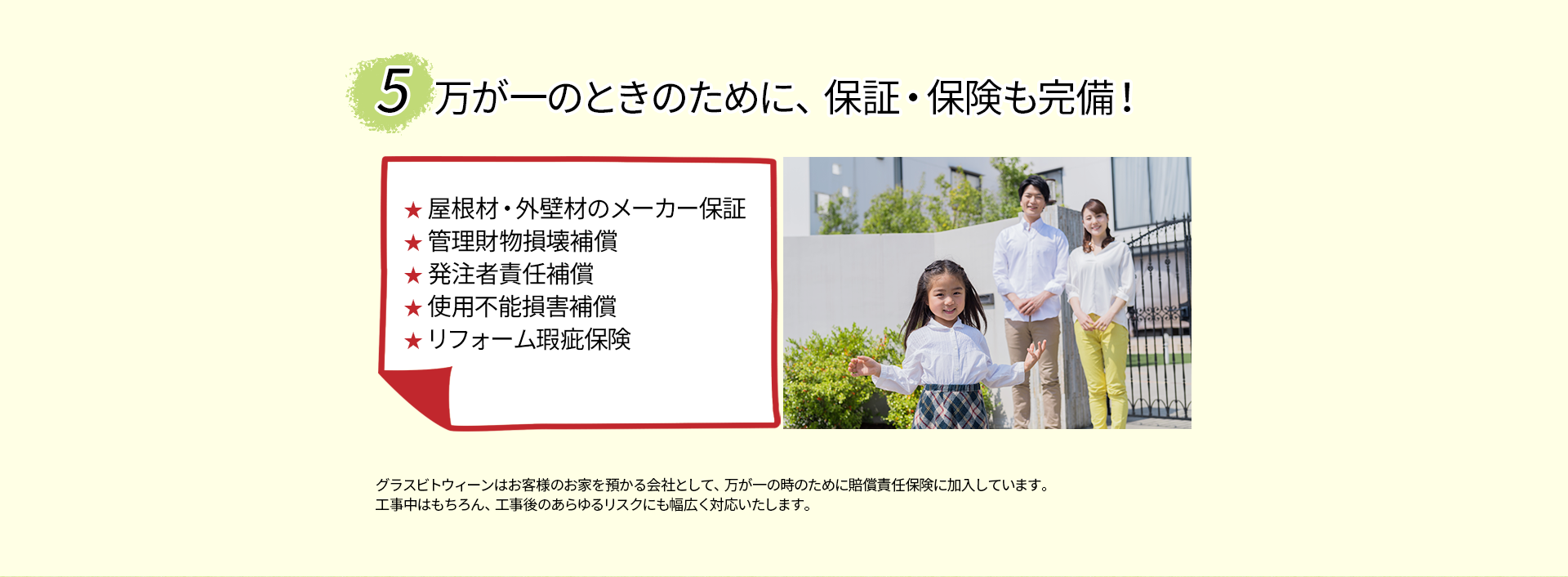 5 万が一のときのために、保証・保険も完備！

★ 屋根材・外壁材のメーカー保証
★ 管理財物損壊補償
★ 発注者責任補償
★ 使用不能損害補償
★ リフォーム瑕疵保険

グラスビトウィーンはお客様のお家を預かる会社として、万が一の時のために賠償責任保険に加入しています。
工事中はもちろん、工事後のあらゆるリスクにも幅広く対応いたします。